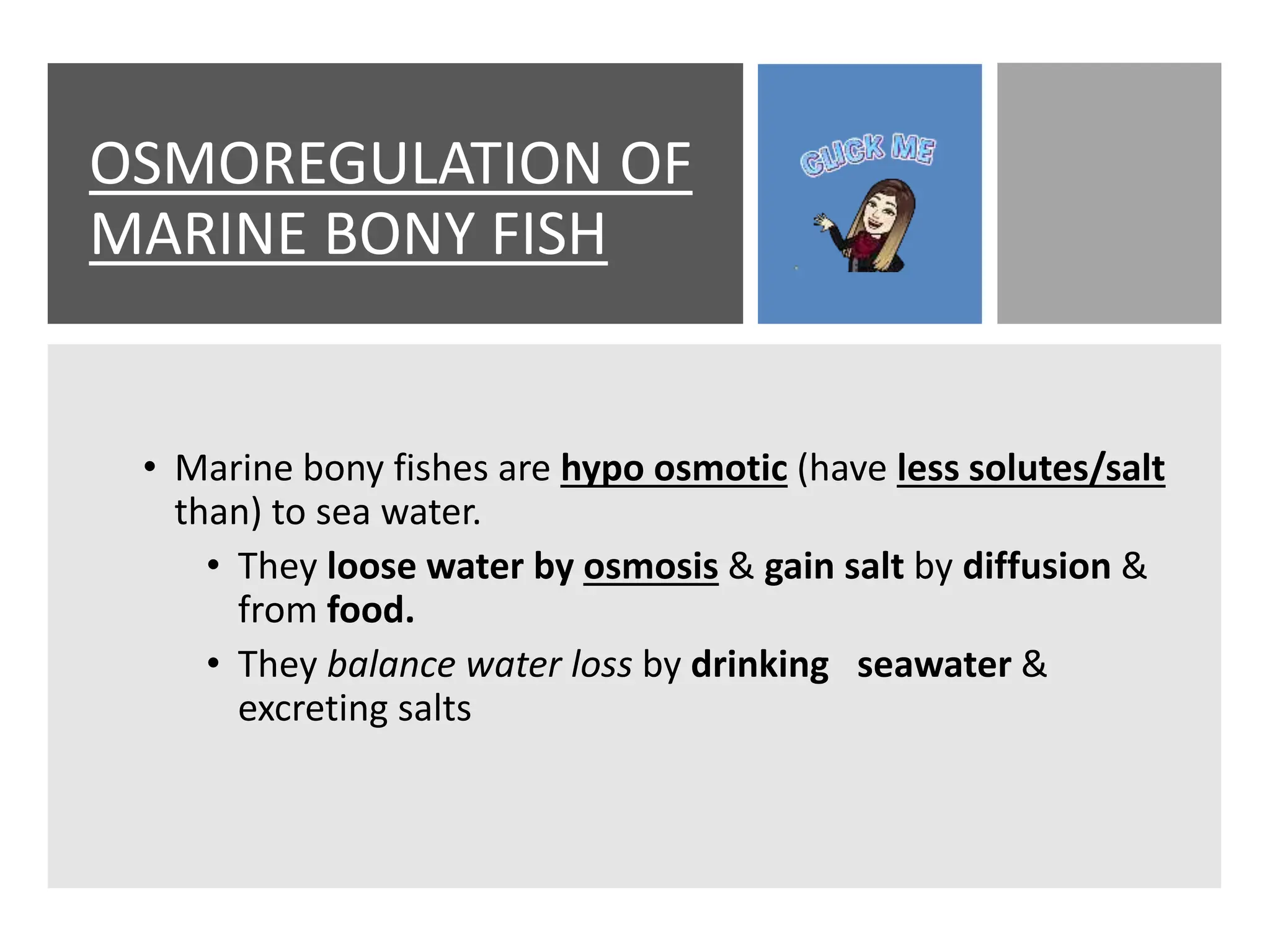 OSMOREGULATION OF MARINE BONY FISH

CLICK ME

• Marine bony fishes are hypo osmotic (have less solutes/salt than) to sea water.
  • They loose water by osmosis & gain salt by diffusion & from food.
  • They balance water loss by drinking seawater & excreting salts